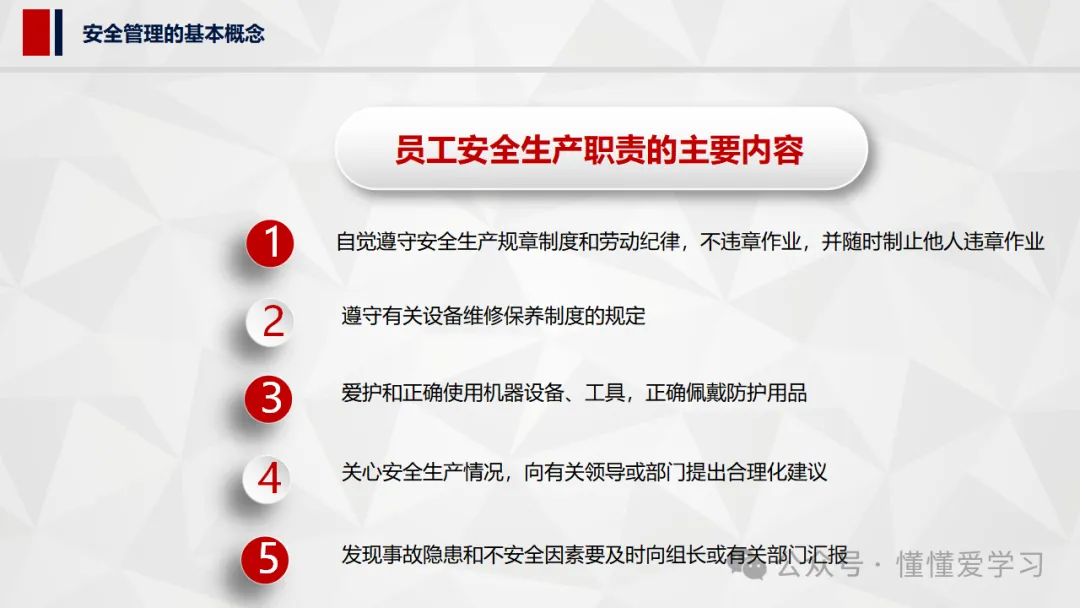 安全管理的基本概念

员工安全生产职责的主要内容

1 自觉遵守安全生产规章制度和劳动纪律，不违章作业，并随时制止他人违章作业

2 遵守有关设备维修保养制度的规定

3 爱护和正确使用机器设备、工具，正确佩戴防护用品

4 关心安全生产情况，向有关领导或部门提出合理化建议

5 发现事故隐患和不安全因素要及时向组长或有关部门汇报

公众号 · 懂懂爱学习